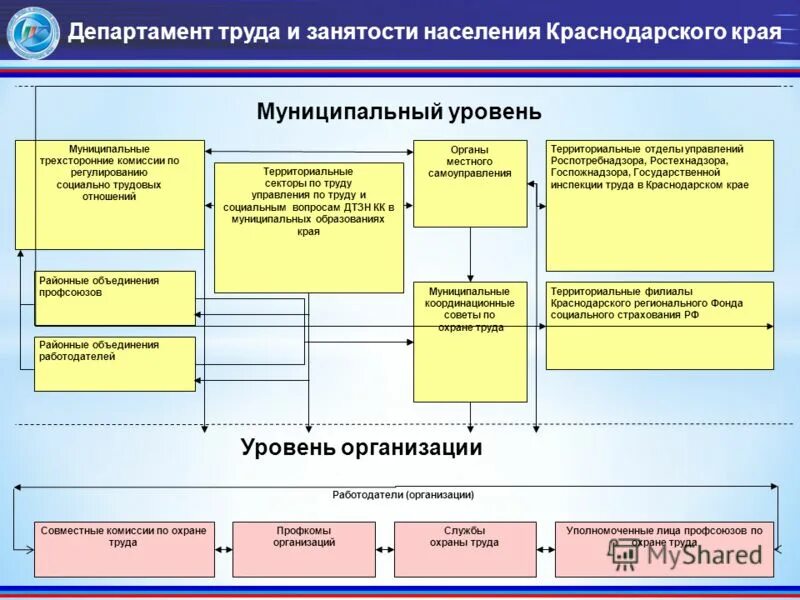 Департамент труда и занятости населения Краснодарского края

Муниципальный уровень

Муниципальные трехсторонние комиссии по регулированию социально трудовых отношений

Территориальные секторы по труду управления по труду и социальным вопросам ДТЗН КК в муниципальных образованиях края

Органы местного самоуправления

Территориальные отделы управлений Роспотребнадзора, Ростехнадзора, Госпожнадзора, Государственной инспекции труда в Краснодарском крае

Районные объединения профсоюзов

Районные объединения работодателей

Муниципальные координационные советы по охране труда

Территориальные филиалы Краснодарского регионального Фонда социального страхования РФ

Уровень организации

Работодатели (организации)

Совместные комиссии по охране труда

Профкомы организаций

Службы охраны труда

Уполномоченные лица профсоюзов по охране труда

MyShared